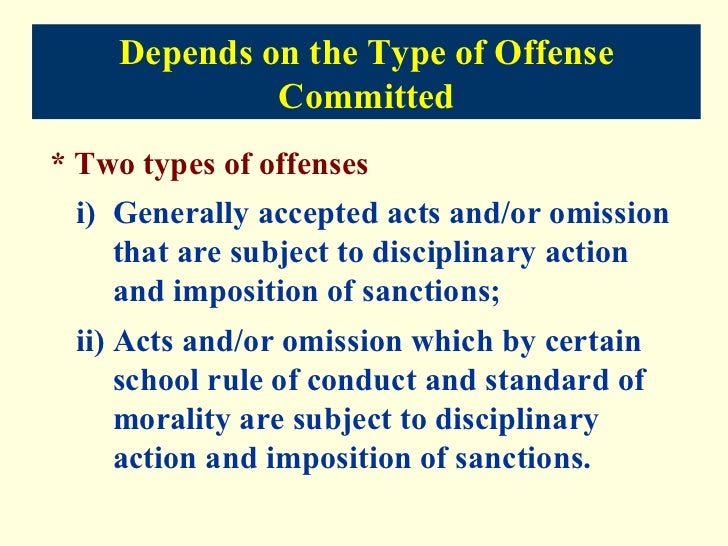 Depends on the Type of Offense Committed

* Two types of offenses

i) Generally accepted acts and/or omission that are subject to disciplinary action and imposition of sanctions;

ii) Acts and/or omission which by certain school rule of conduct and standard of morality are subject to disciplinary action and imposition of sanctions.